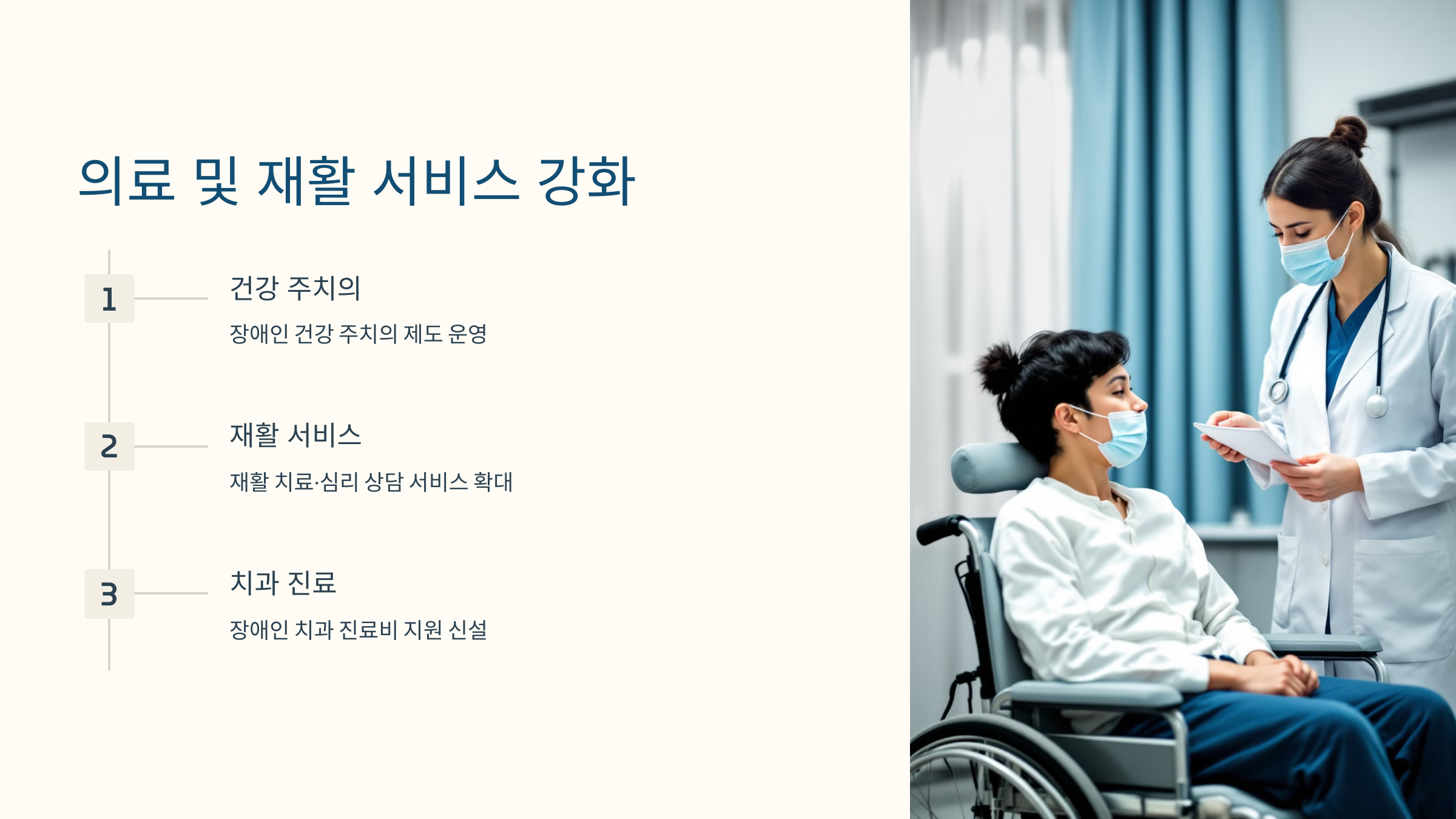 의료 및 재활 서비스 강화

1

건강 주치의

장애인 건강 주치의 제도 운영

2

재활 서비스

재활 치료·심리 상담 서비스 확대

3

치과 진료

장애인 치과 진료비 지원 신설